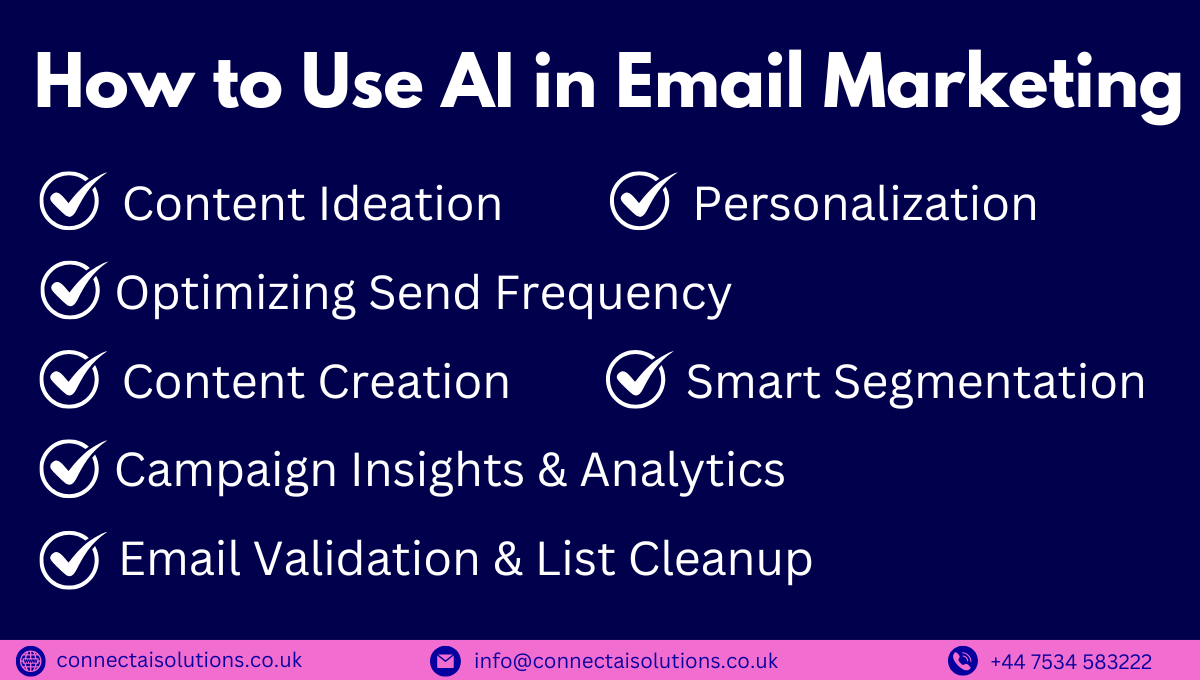 How to Use AI in Email Marketing

Content Ideation

Personalization

Optimizing Send Frequency

Content Creation

Smart Segmentation

Campaign Insights & Analytics

Email Validation & List Cleanup

connectaisolutions.co.uk

info@connectaisolutions.co.uk

+44 7534 583222